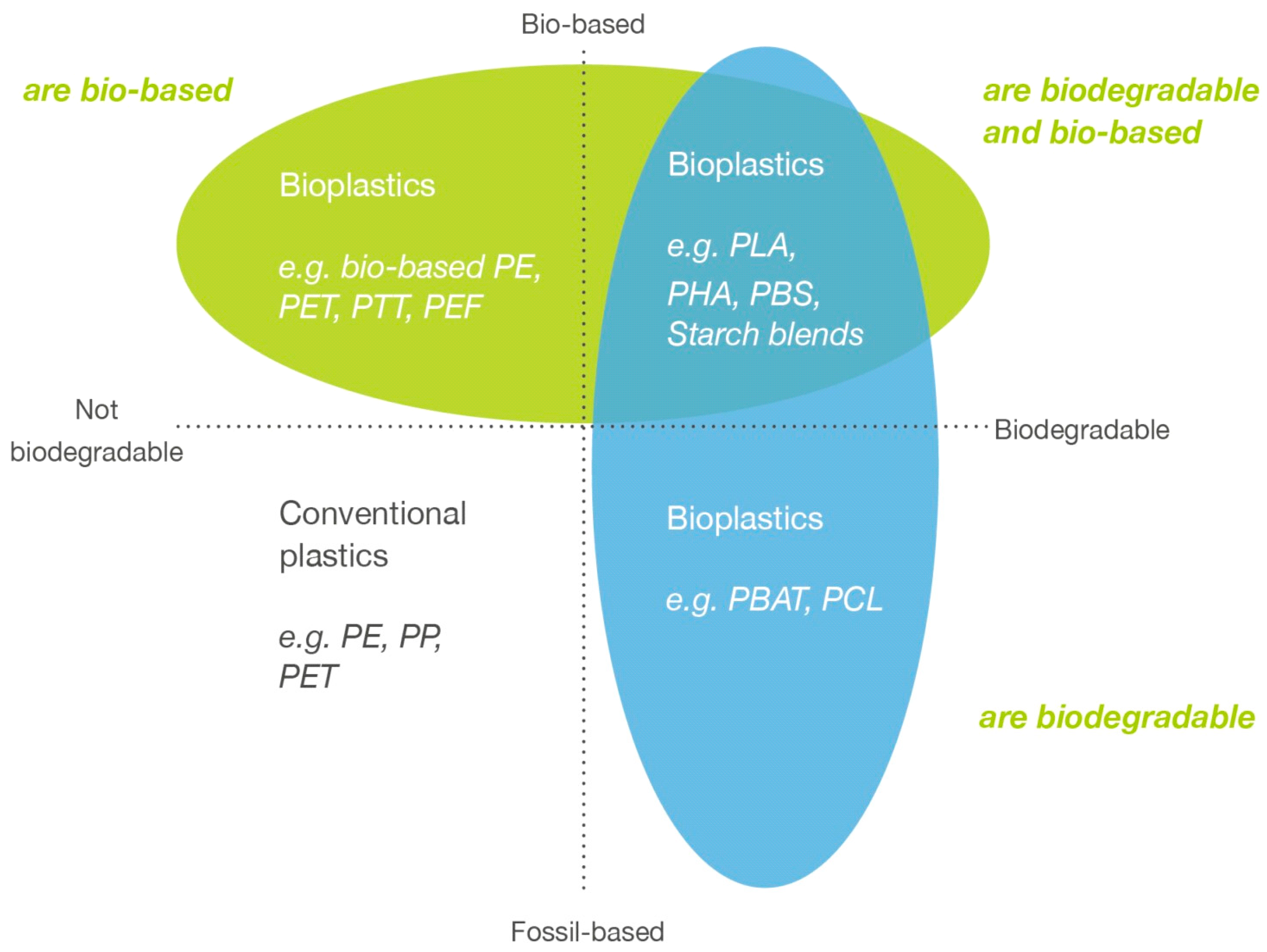 Bio-based

are bio-based

are biodegradable and bio-based

Bioplastics

e.g. bio-based PE, PET, PTT, PEF

Bioplastics

e.g. PLA, PHA, PBS, Starch blends

Not biodegradable

Biodegradable

Conventional plastics

e.g. PE, PP, PET

Bioplastics

e.g. PBAT, PCL

are biodegradable

Fossil-based